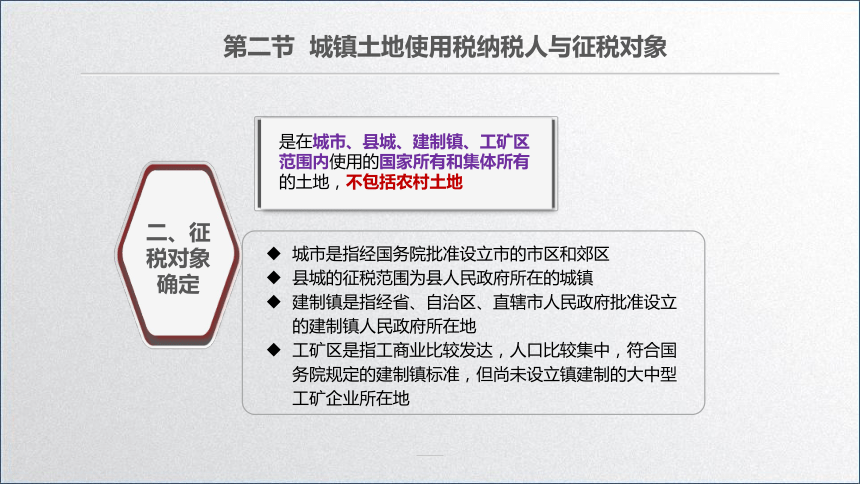 第二节 城镇土地使用税纳税人与征税对象

是在城市、县城、建制镇、工矿区范围内使用的国家所有和集体所有的土地，不包括农村土地

二、征税对象确定

◆ 城市是指经国务院批准设立市的市区和郊区
◆ 县城的征税范围为县人民政府所在的城镇
◆ 建制镇是指经省、自治区、直辖市人民政府批准设立的建制镇人民政府所在地
◆ 工矿区是指工商业比较发达，人口比较集中，符合国务院规定的建制镇标准，但尚未设立镇建制的大中型工矿企业所在地